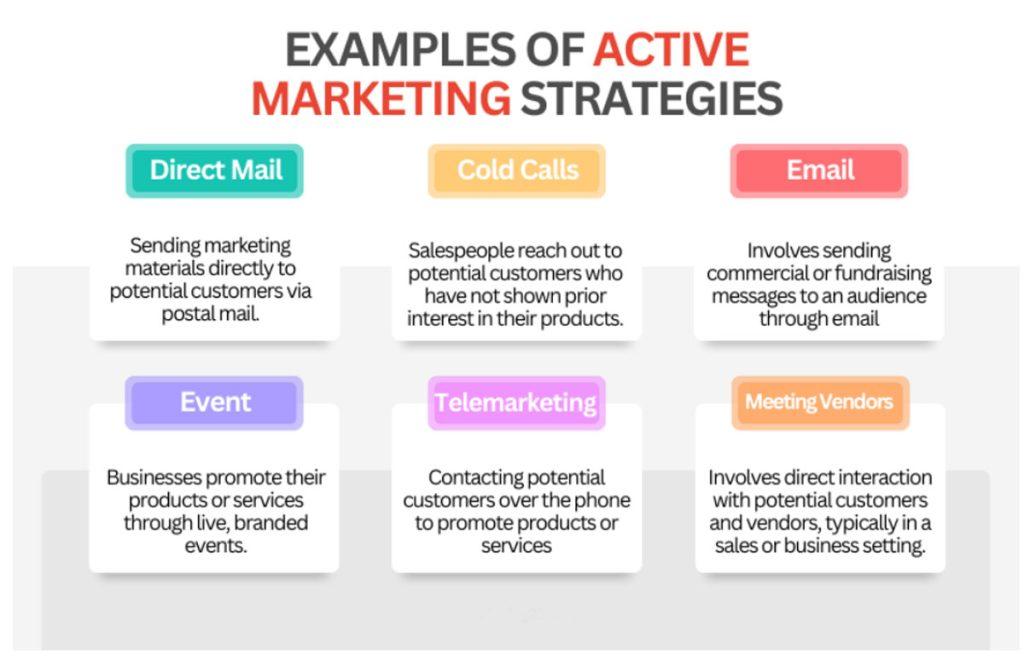 EXAMPLES OF ACTIVE MARKETING STRATEGIES

Direct Mail

Sending marketing materials directly to potential customers via postal mail.

Cold Calls

Salespeople reach out to potential customers who have not shown prior interest in their products.

Email

Involves sending commercial or fundraising messages to an audience through email

Event

Businesses promote their products or services through live, branded events.

Telemarketing

Contacting potential customers over the phone to promote products or services

Meeting Vendors

Involves direct interaction with potential customers and vendors, typically in a sales or business setting.